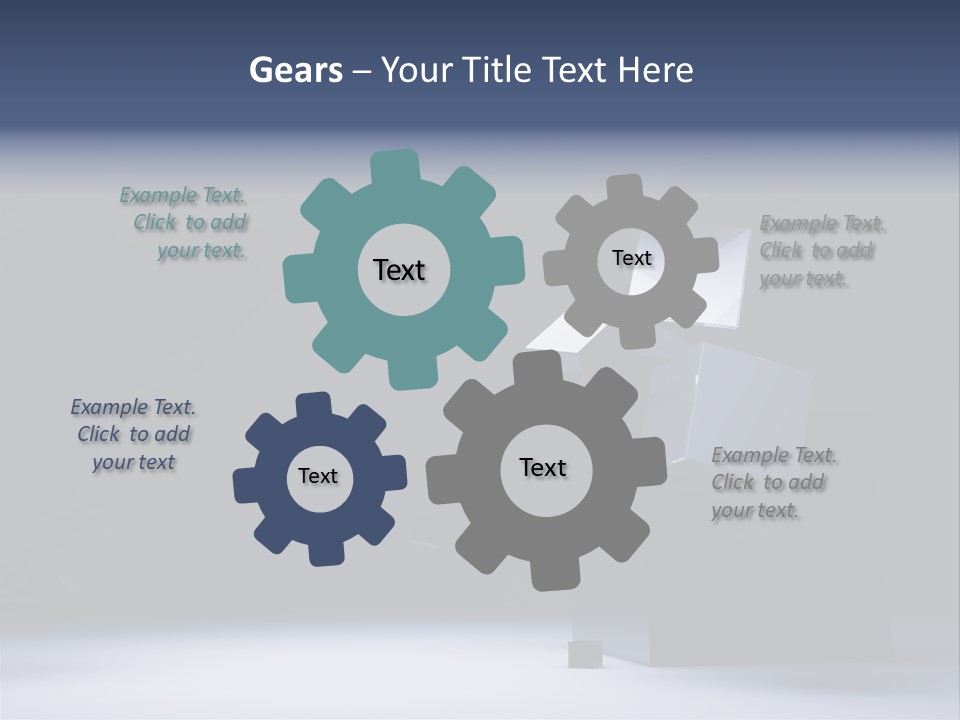 Gears – Your Title Text Here

Example Text. Click to add your text.

Text

Text

Example Text. Click to add your text.

Example Text. Click to add your text

Text

Text

Example Text. Click to add your text.